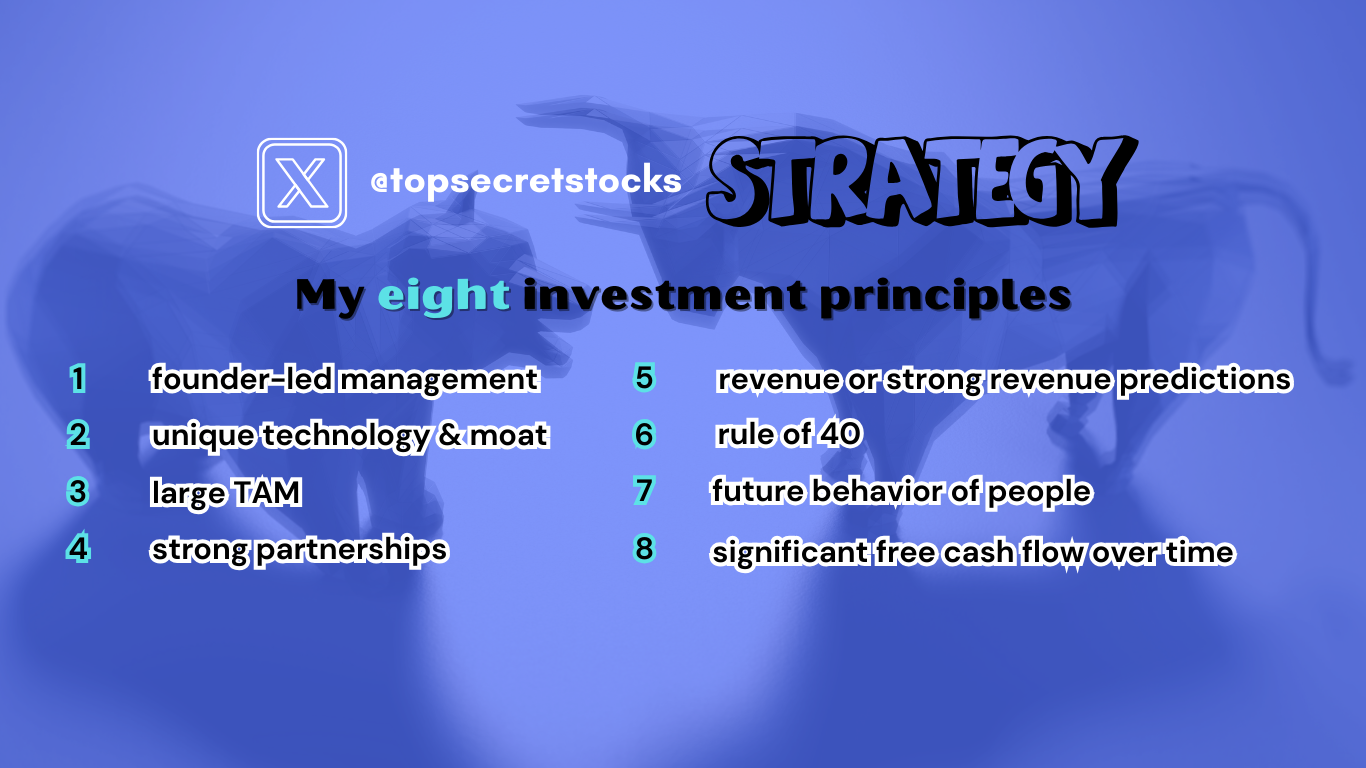 X @topsecretstocks STRATEGY

My eight investment principles

1 founder-led management
2 unique technology & moat
3 large TAM
4 strong partnerships

5 revenue or strong revenue predictions
6 rule of 40
7 future behavior of people
8 significant free cash flow over time